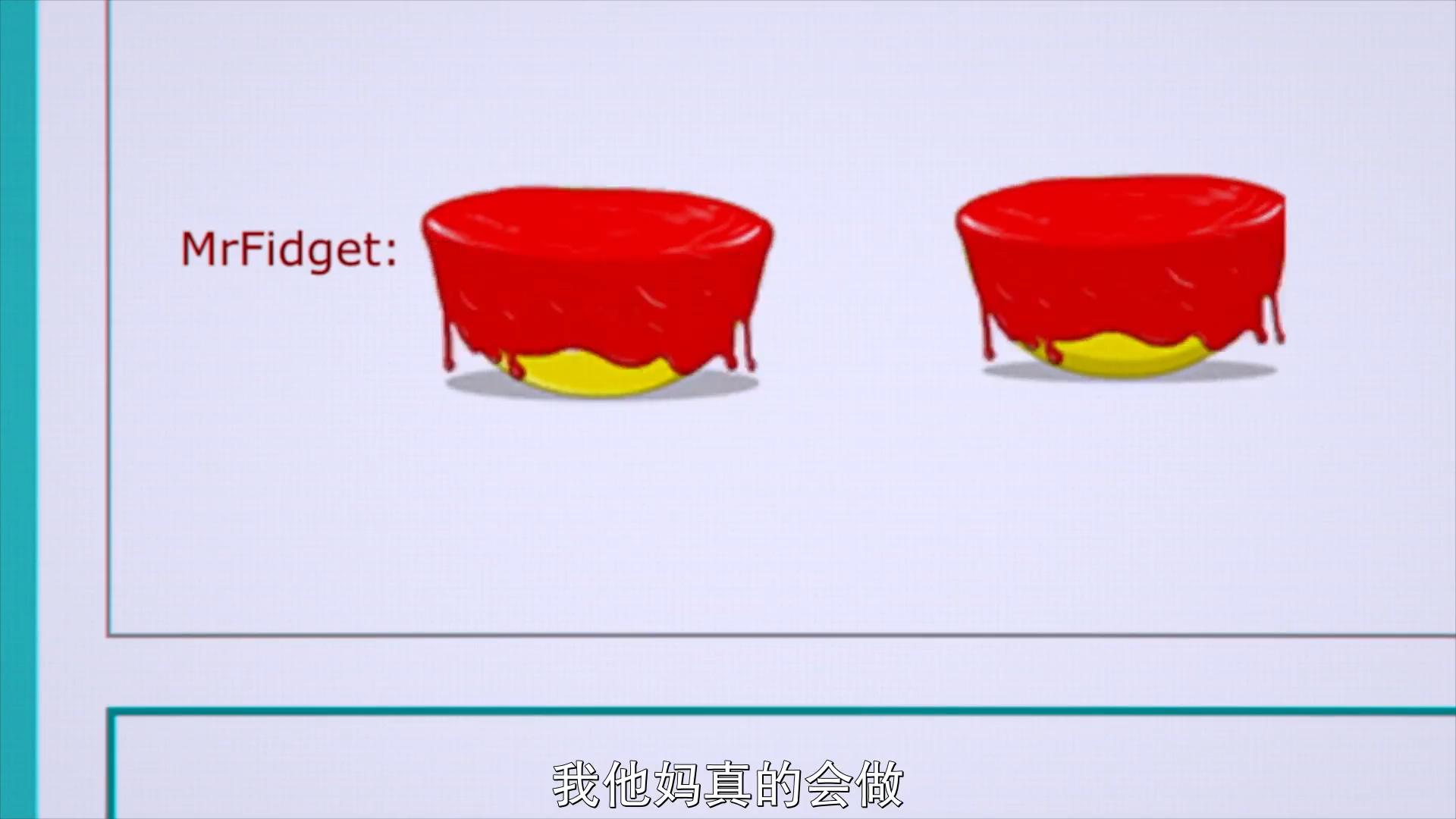 MrFidget:

我他妈真的会做